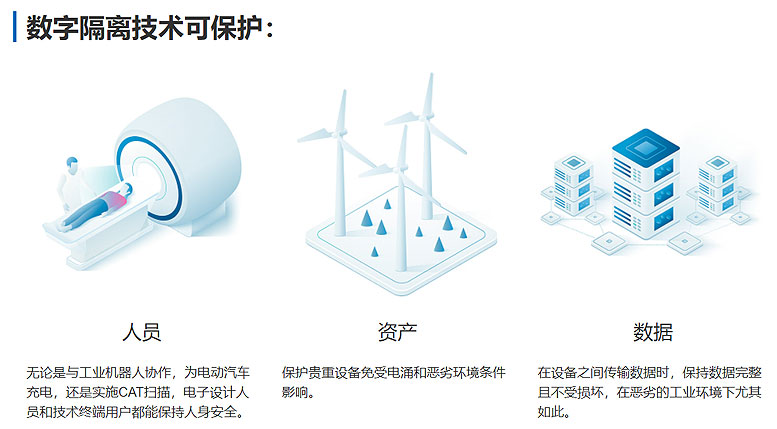 数字隔离技术可保护：

人员

无论是与工业机器人协作，为电动汽车充电，还是实施CAT扫描，电子设计人员和技术终端用户都能保持人身安全。

资产

保护贵重设备免受电涌和恶劣环境条件影响。

数据

在设备之间传输数据时，保持数据完整且不受损坏，在恶劣的工业环境下尤其如此。